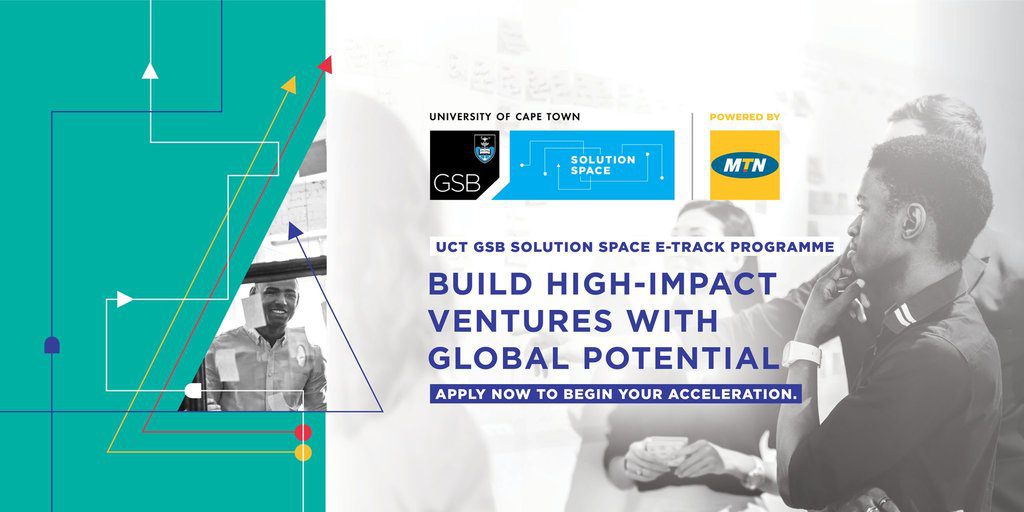 UNIVERSITY OF CAPE TOWN

GSB

SOLUTION SPACE

POWERED BY

MTN

UCT GSB SOLUTION SPACE E-TRACK PROGRAMME

BUILD HIGH-IMPACT VENTURES WITH GLOBAL POTENTIAL

APPLY NOW TO BEGIN YOUR ACCELERATION.